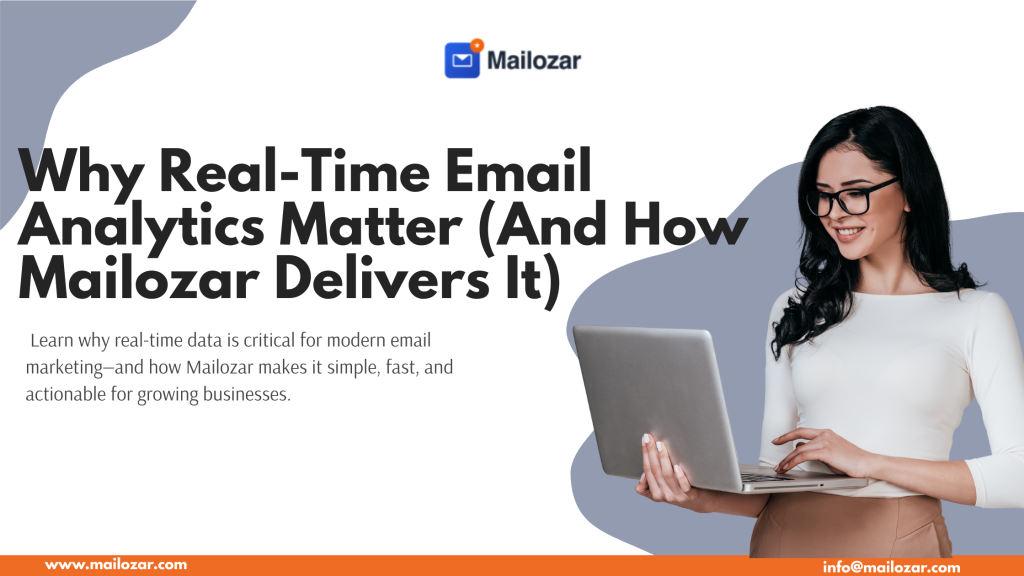 Mailozar

Why Real-Time Email Analytics Matter (And How Mailozar Delivers It)

Learn why real-time data is critical for modern email marketing—and how Mailozar makes it simple, fast, and actionable for growing businesses.

www.mailozar.com

info@mailozar.com